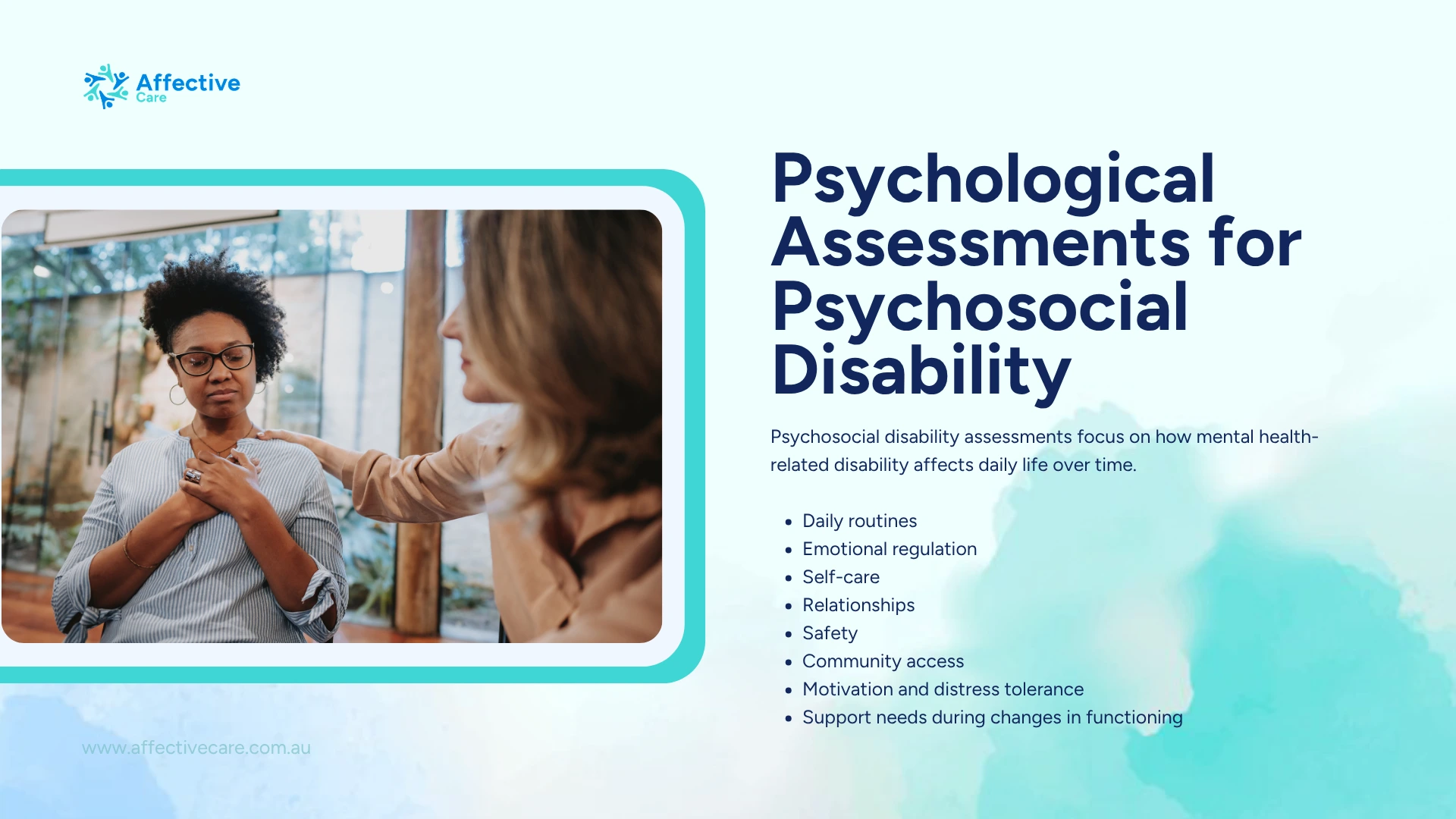 Affective
Care

Psychological Assessments for Psychosocial Disability

Psychosocial disability assessments focus on how mental health-related disability affects daily life over time.

- Daily routines
- Emotional regulation
- Self-care
- Relationships
- Safety
- Community access
- Motivation and distress tolerance
- Support needs during changes in functioning

www.affectivecare.com.au